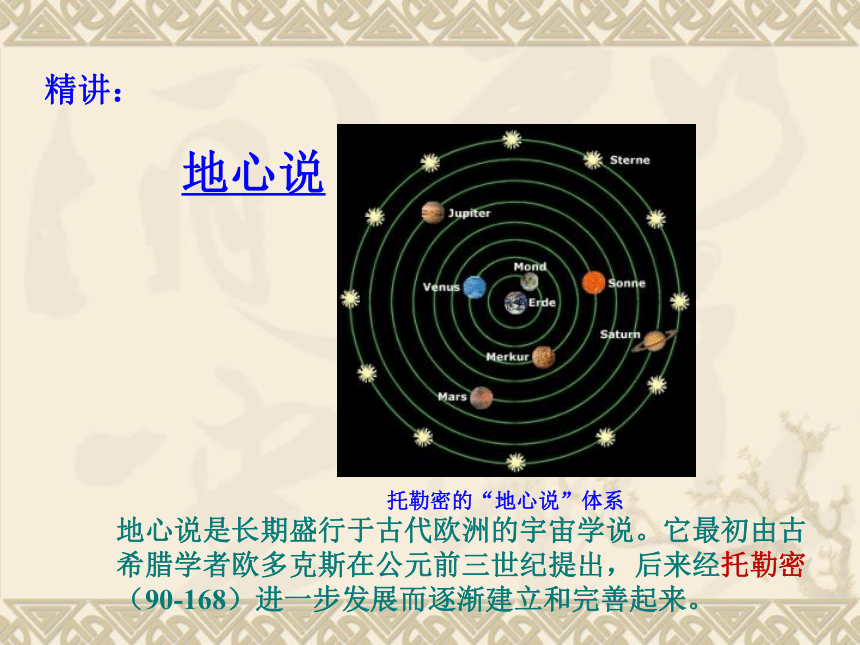 精讲：

地心说

Sterne

Jupiter

Mond

Venus

Erde

Sonne

Saturn

Merkur

Mars

托勒密的“地心说”体系

地心说是长期盛行于古代欧洲的宇宙学说。它最初由古希腊学者欧多克斯在公元前三世纪提出，后来经托勒密（90-168）进一步发展而逐渐建立和完善起来。